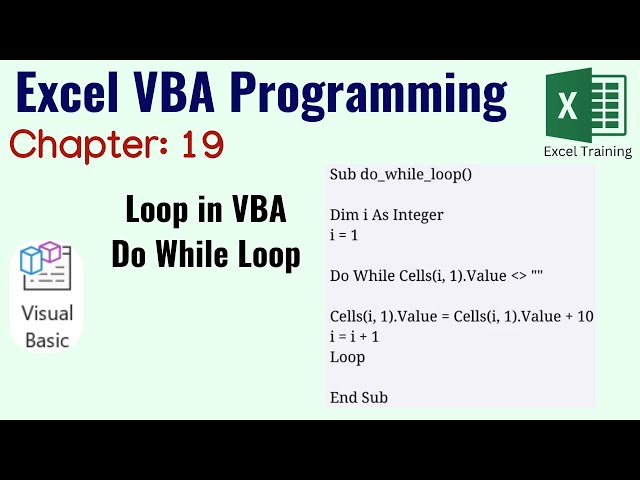 Excel VBA Programming

X
Excel Training

Chapter: 19

Loop in VBA
Do While Loop

Visual Basic

Sub do_while_loop()

Dim i As Integer
i = 1

Do While Cells(i, 1).Value <> ""

Cells(i, 1).Value = Cells(i, 1).Value + 10
i = i + 1
Loop

End Sub